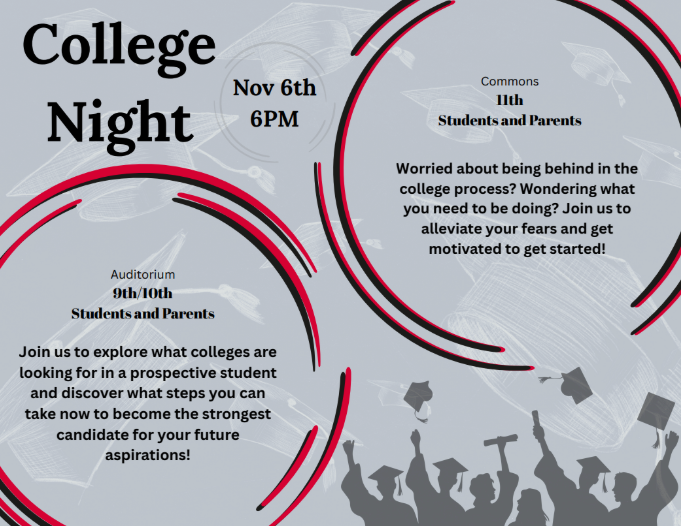 College Night

Nov 6th
6PM

Commons
11th
Students and Parents

Worried about being behind in the college process? Wondering what you need to be doing? Join us to alleviate your fears and get motivated to get started!

Auditorium
9th/10th
Students and Parents

Join us to explore what colleges are looking for in a prospective student and discover what steps you can take now to become the strongest candidate for your future aspirations!